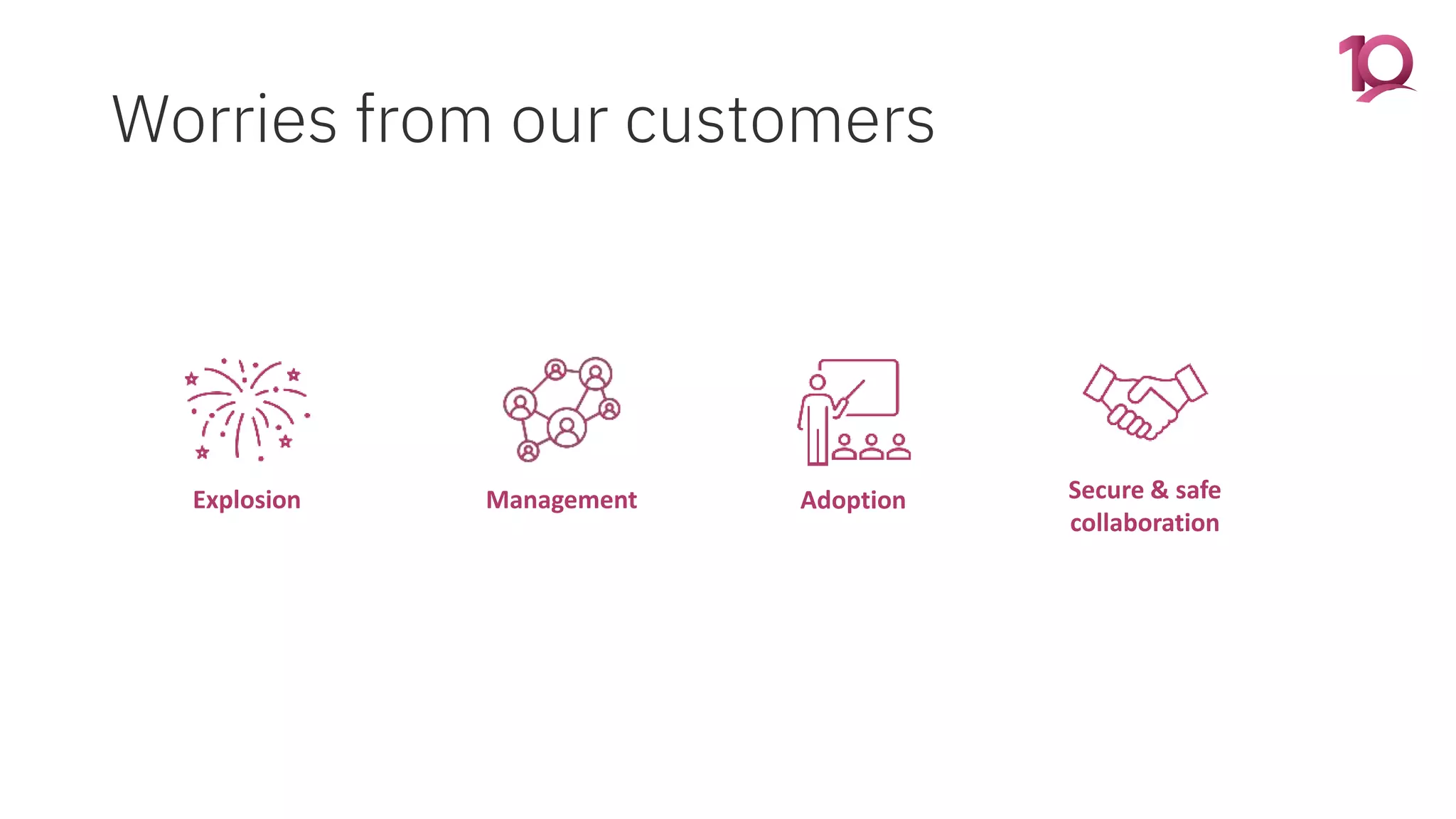 10

Worries from our customers

Explosion

Management

Adoption

Secure & safe collaboration